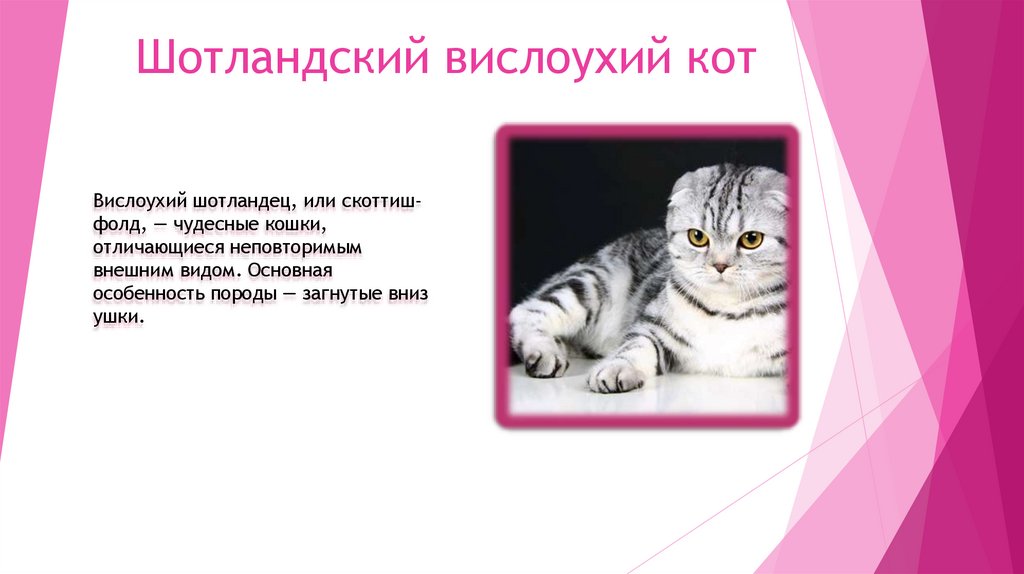 Шотландский вислоухий кот

Вислоухий шотландец, или скоттиш-фолд, — чудесные кошки, отличающиеся неповторимым внешним видом. Основная особенность породы — загнутые вниз ушки.